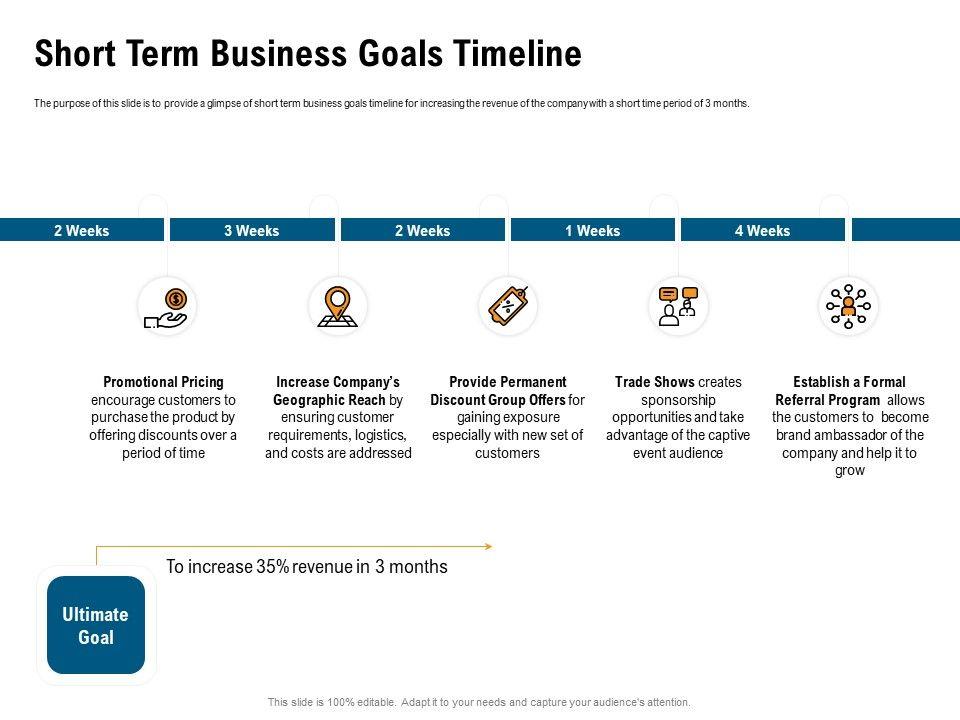 Short Term Business Goals Timeline

The purpose of this slide is to provide a glimpse of short term business goals timeline for increasing the revenue of the company with a short time period of 3 months.

2 Weeks

3 Weeks

2 Weeks

1 Weeks

4 Weeks

Promotional Pricing encourage customers to purchase the product by offering discounts over a period of time

Increase Company's Geographic Reach by ensuring customer requirements, logistics, and costs are addressed

Provide Permanent Discount Group Offers for gaining exposure especially with new set of customers

Trade Shows creates sponsorship opportunities and take advantage of the captive event audience

Establish a Formal Referral Program allows the customers to become brand ambassador of the company and help it to grow

To increase 35% revenue in 3 months

Ultimate Goal

This slide is 100% editable. Adapt it to your needs and capture your audience's attention.